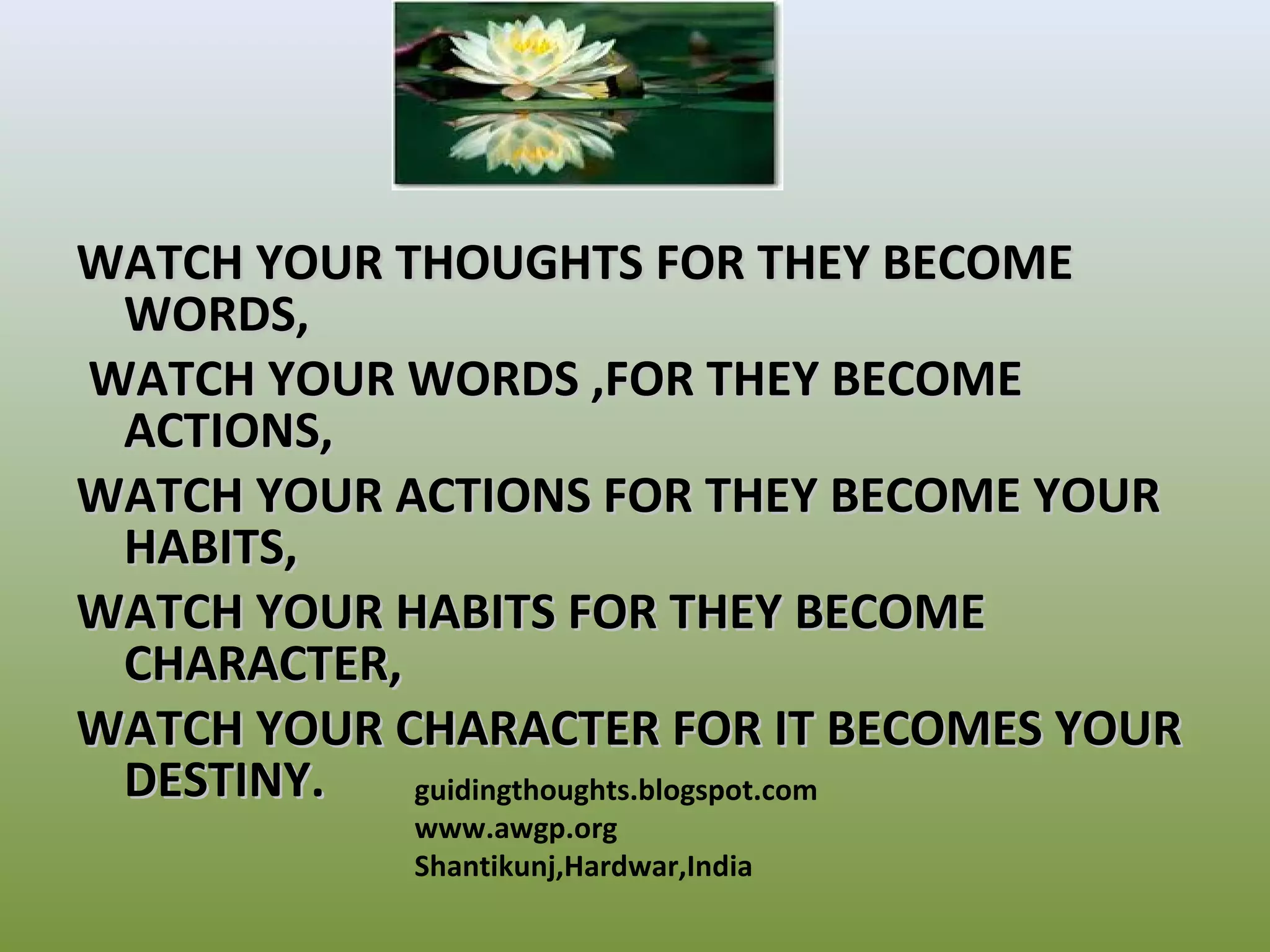 WATCH YOUR THOUGHTS FOR THEY BECOME WORDS,

WATCH YOUR WORDS ,FOR THEY BECOME ACTIONS,

WATCH YOUR ACTIONS FOR THEY BECOME YOUR HABITS,

WATCH YOUR HABITS FOR THEY BECOME CHARACTER,

WATCH YOUR CHARACTER FOR IT BECOMES YOUR DESTINY.

guidingthoughts.blogspot.com
www.awgp.org
Shantikunj,Hardwar,India